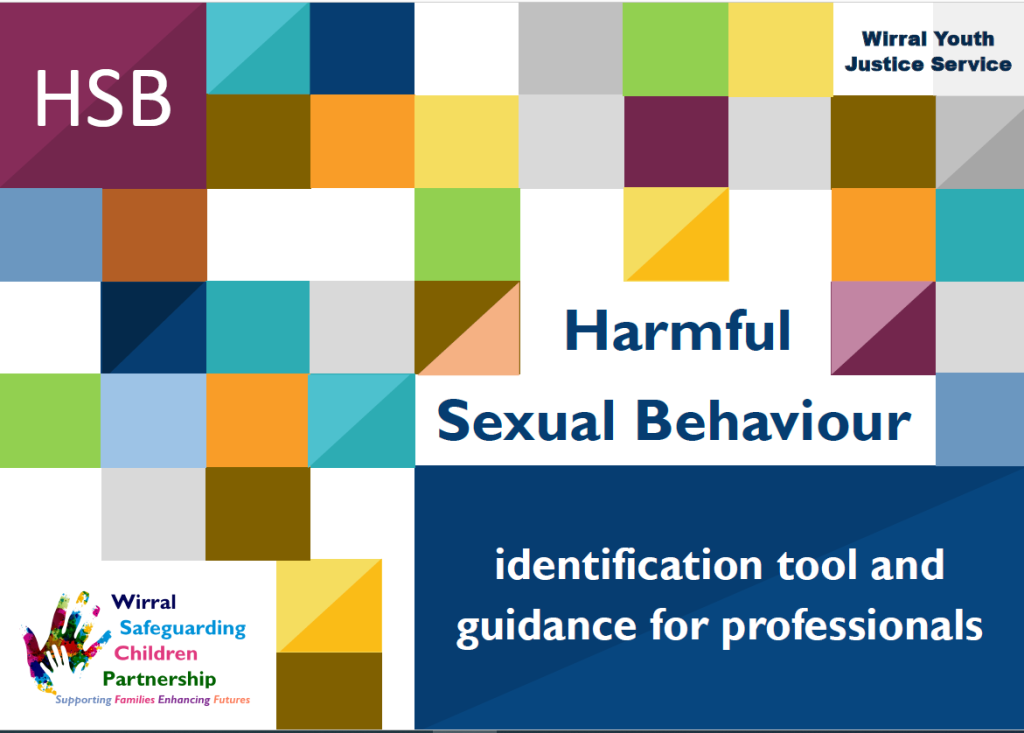 HSB

Wirral Youth Justice Service

Harmful Sexual Behaviour

identification tool and guidance for professionals

Wirral Safeguarding Children Partnership
Supporting Families Enhancing Futures